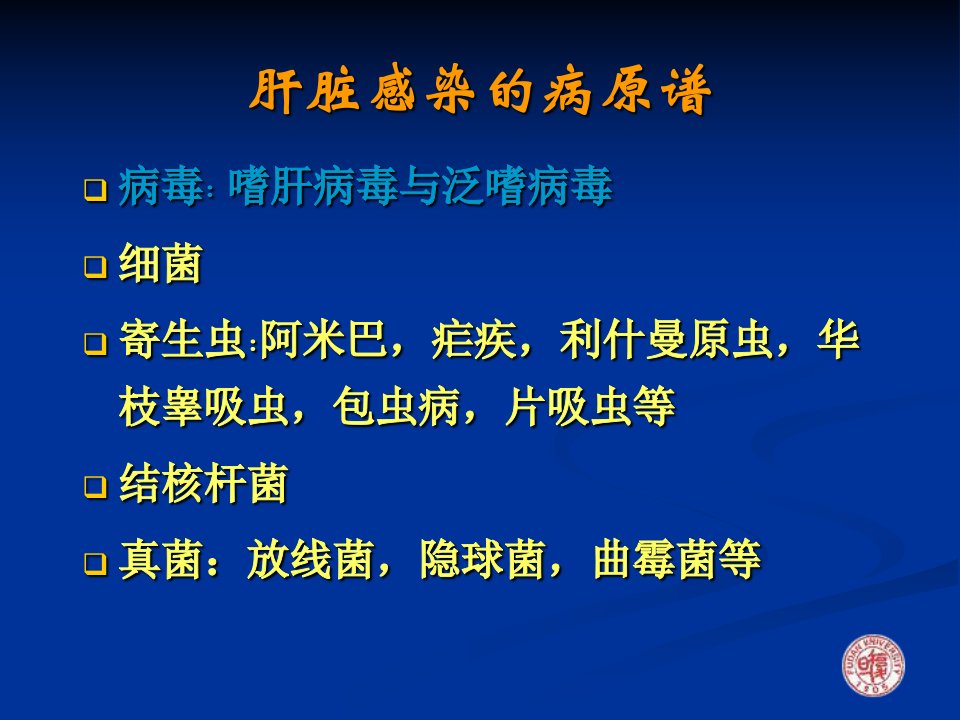 肝脏感染的病原谱

❑ 病毒: 嗜肝病毒与泛嗜病毒

❑ 细菌

❑ 寄生虫:阿米巴，疟疾，利什曼原虫，华枝睾吸虫，包虫病，片吸虫等

❑ 结核杆菌

❑ 真菌：放线菌，隐球菌，曲霉菌等

FUDAN UNIVERSITY 1905